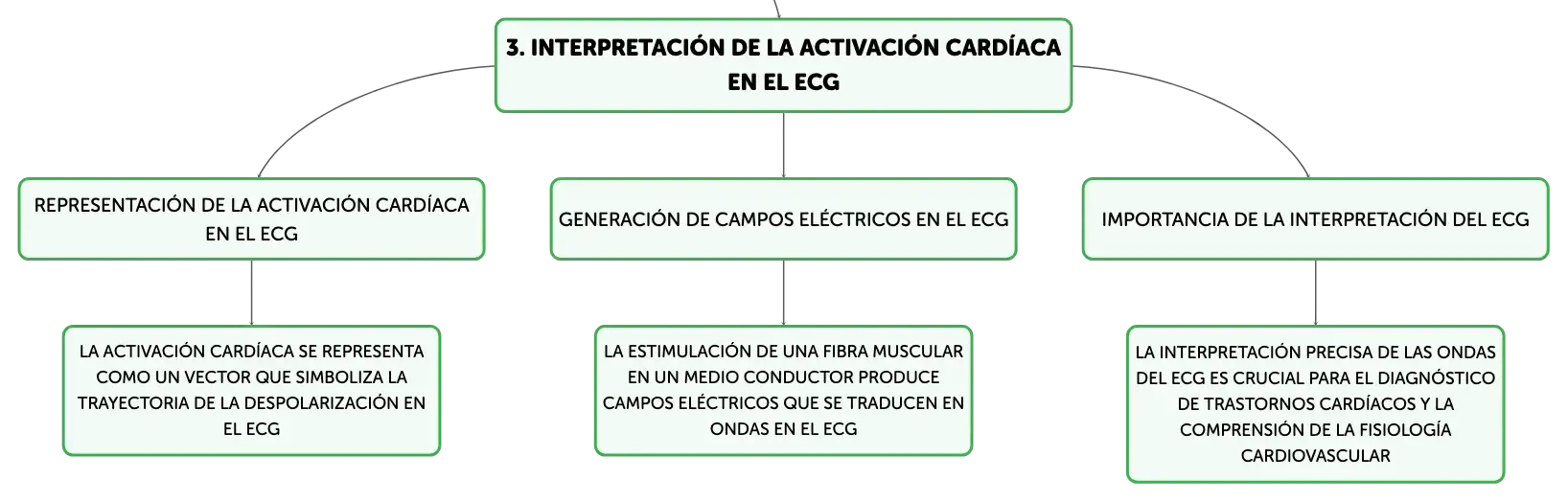 3. INTERPRETACIÓN DE LA ACTIVACIÓN CARDÍACA EN EL ECG

REPRESENTACIÓN DE LA ACTIVACIÓN CARDÍACA EN EL ECG

LA ACTIVACIÓN CARDÍACA SE REPRESENTA COMO UN VECTOR QUE SIMBOLIZA LA TRAYECTORIA DE LA DESPOLARIZACIÓN EN EL ECG

GENERACIÓN DE CAMPOS ELÉCTRICOS EN EL ECG

LA ESTIMULACIÓN DE UNA FIBRA MUSCULAR EN UN MEDIO CONDUCTOR PRODUCE CAMPOS ELÉCTRICOS QUE SE TRADUCEN EN ONDAS EN EL ECG

IMPORTANCIA DE LA INTERPRETACIÓN DEL ECG

LA INTERPRETACIÓN PRECISA DE LAS ONDAS DEL ECG ES CRUCIAL PARA EL DIAGNÓSTICO DE TRASTORNOS CARDÍACOS Y LA COMPRENSIÓN DE LA FISIOLOGÍA CARDIOVASCULAR